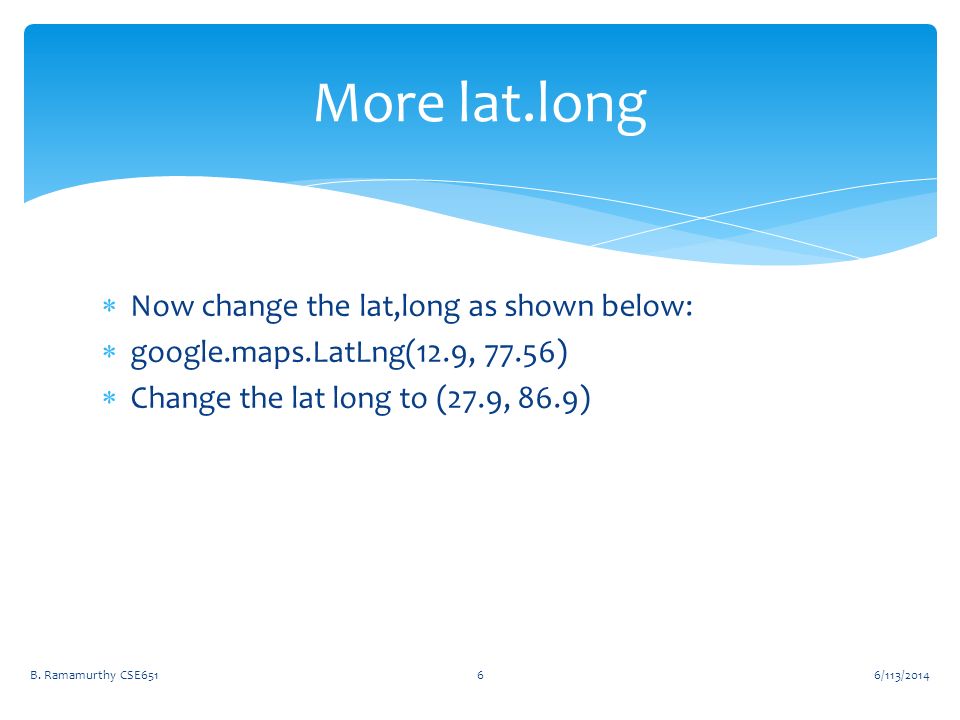 More lat.long

* Now change the lat,long as shown below:
* google.maps.LatLng(12.9, 77.56)
* Change the lat long to (27.9, 86.9)

B. Ramamurthy CSE651

6

6/113/2014